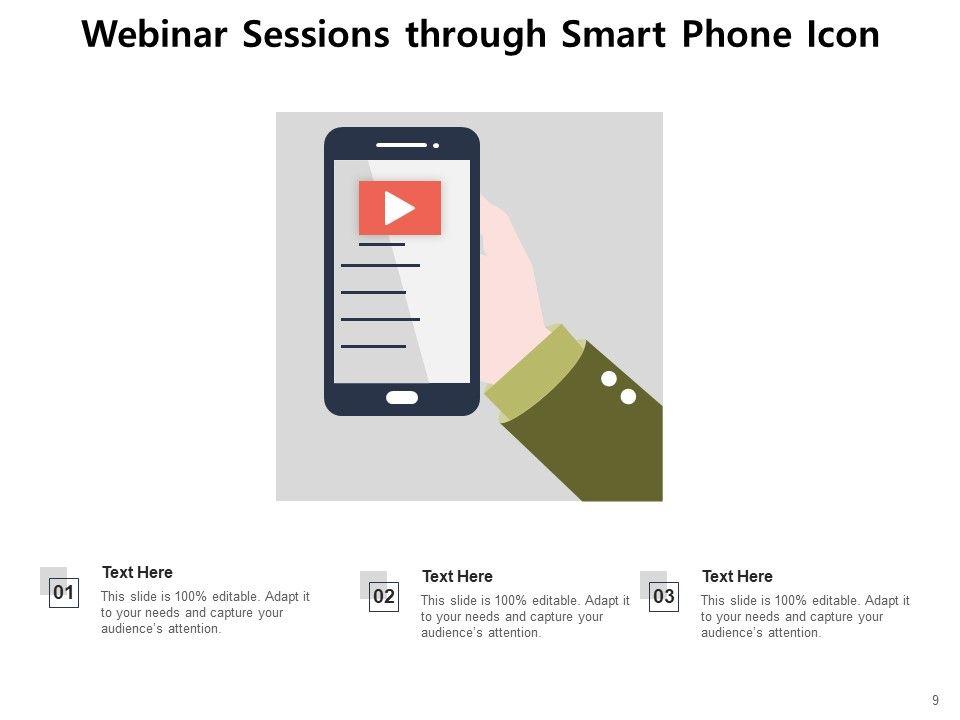 Webinar Sessions through Smart Phone Icon

01
Text Here
This slide is 100% editable. Adapt it to your needs and capture your audience's attention.

02
Text Here
This slide is 100% editable. Adapt it to your needs and capture your audience's attention.

03
Text Here
This slide is 100% editable. Adapt it to your needs and capture your audience's attention.

9